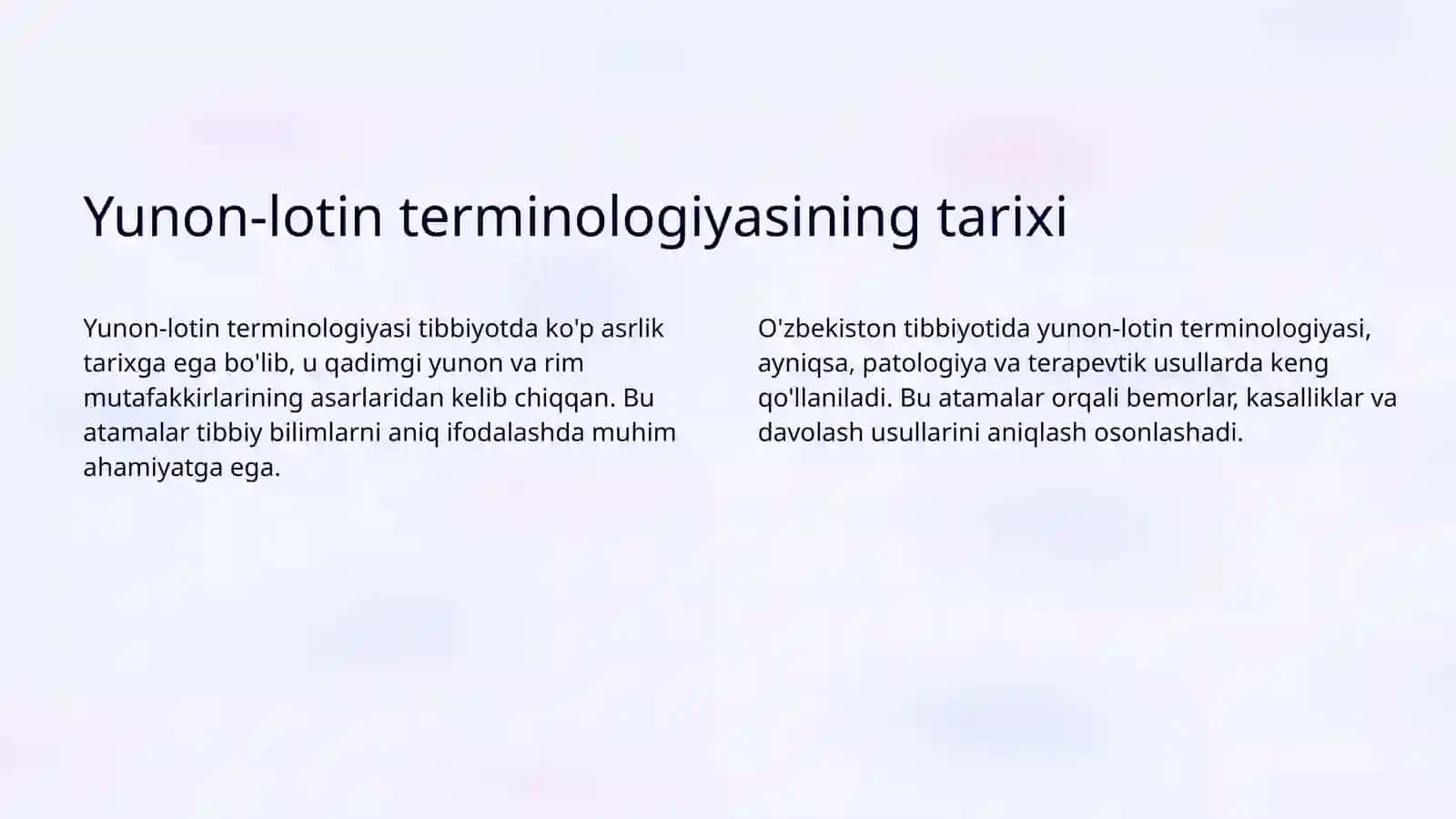 Yunon-lotin terminologiyasining tarixi

Yunon-lotin terminologiyasi tibbiyotda ko'p asrlik tarixga ega bo'lib, u qadimgi yunon va rim mutafakkirlarining asarlaridan kelib chiqqan. Bu atamalar tibbiy bilimlarni aniq ifodalashda muhim ahamiyatga ega.

O'zbekiston tibbiyotida yunon-lotin terminologiyasi, ayniqsa, patologiya va terapevtik usullarda keng qo'llaniladi. Bu atamalar orqali bemorlar, kasalliklar va davolash usullarini aniqlash osonlashadi.